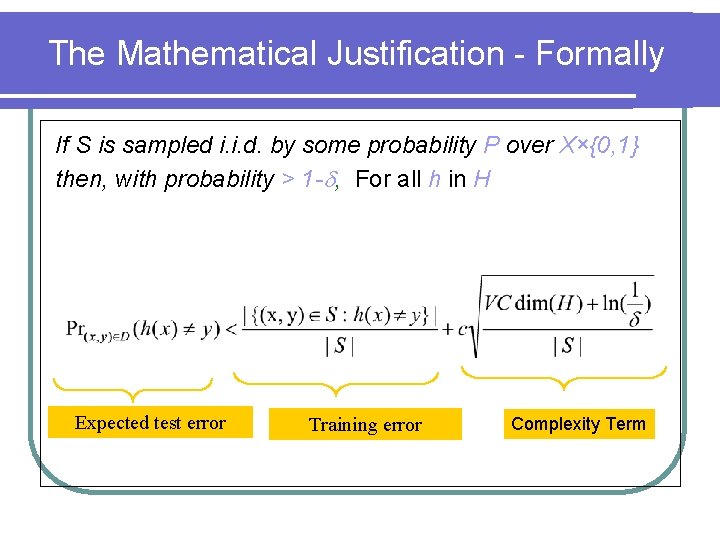 The Mathematical Justification - Formally

If S is sampled i.i.d. by some probability P over X×{0,1} then, with probability > 1-$\delta$, For all h in H

$\Pr_{(x,y)\in D}(h(x) \neq y) < \frac{|\{(x,y) \in S : h(x) \neq y\}|}{|S|} + c\sqrt{\frac{VC\dim(H) + \ln(\frac{1}{\delta})}{|S|}}$

Expected test error

Training error

Complexity Term